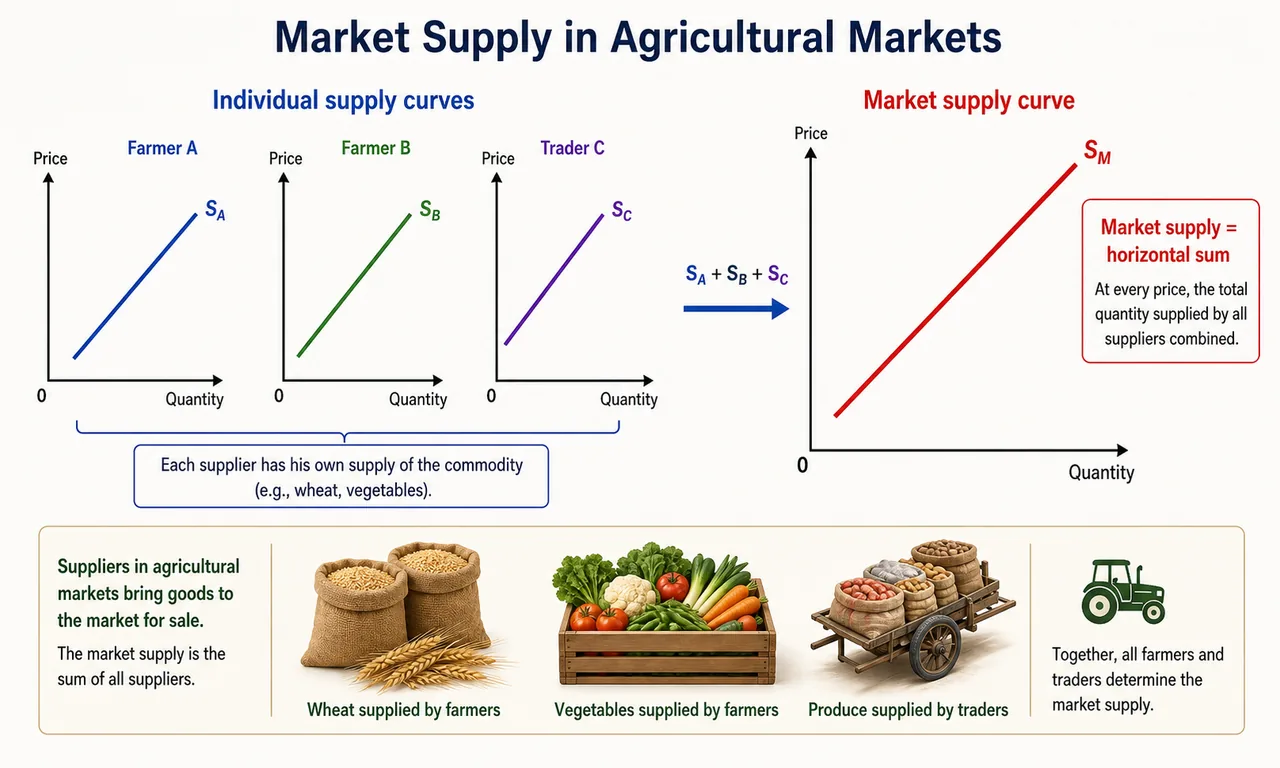 Market Supply in Agricultural Markets

Individual supply curves

Farmer A

Price

$S_A$

0

Quantity

Farmer B

Price

$S_B$

0

Quantity

Trader C

Price

$S_C$

0

Quantity

Each supplier has his own supply of the commodity (e.g., wheat, vegetables).

$S_A + S_B + S_C$

Market supply curve

Price

$S_M$

0

Quantity

Market supply = horizontal sum

At every price, the total quantity supplied by all suppliers combined.

Suppliers in agricultural markets bring goods to the market for sale.

The market supply is the sum of all suppliers.

Wheat supplied by farmers

Vegetables supplied by farmers

Produce supplied by traders

Together, all farmers and traders determine the market supply.